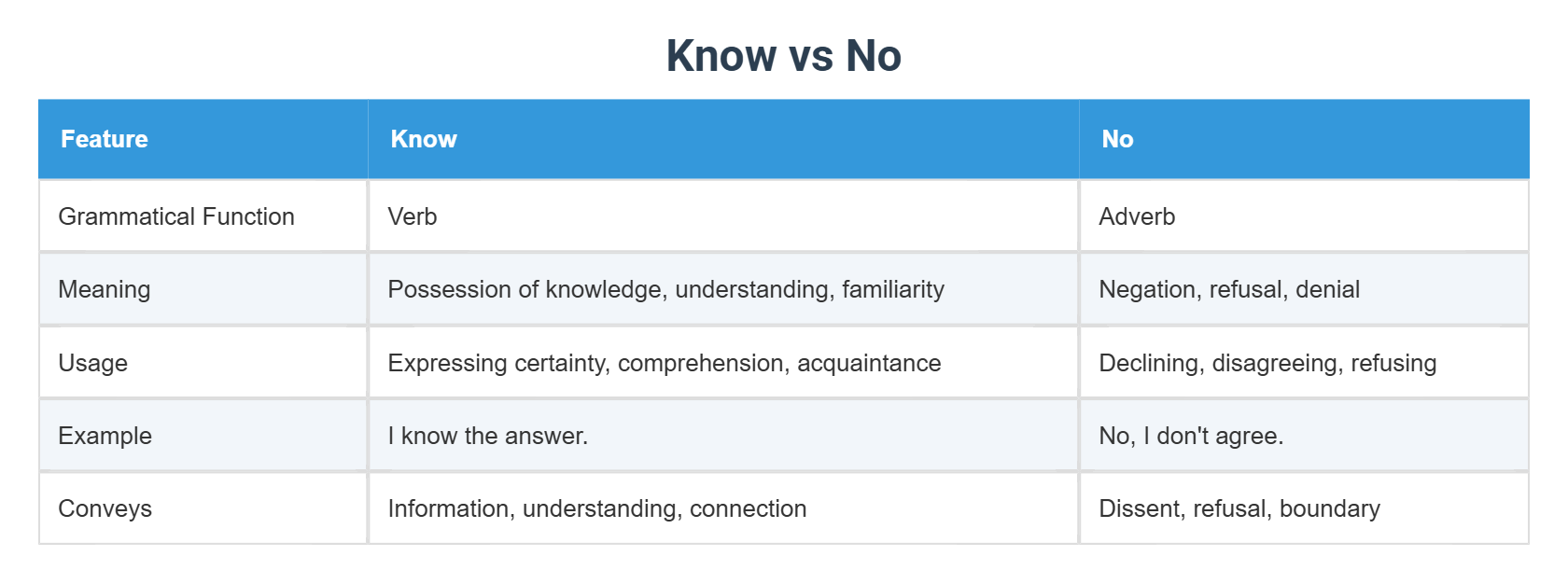 Know vs No

| Feature | Know | No |
|---|---|---|
| Grammatical Function | Verb | Adverb |
| Meaning | Possession of knowledge, understanding, familiarity | Negation, refusal, denial |
| Usage | Expressing certainty, comprehension, acquaintance | Declining, disagreeing, refusing |
| Example | I know the answer. | No, I don't agree. |
| Conveys | Information, understanding, connection | Dissent, refusal, boundary |